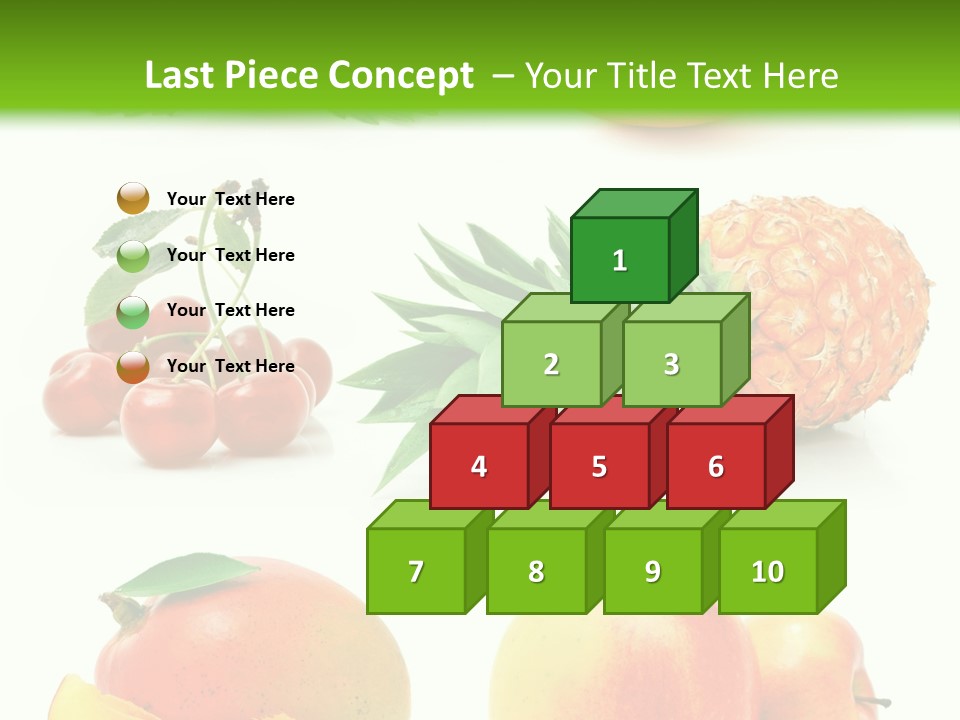 Last Piece Concept – Your Title Text Here

Your Text Here

Your Text Here

Your Text Here

Your Text Here

1

2

3

4

5

6

7

8

9

10